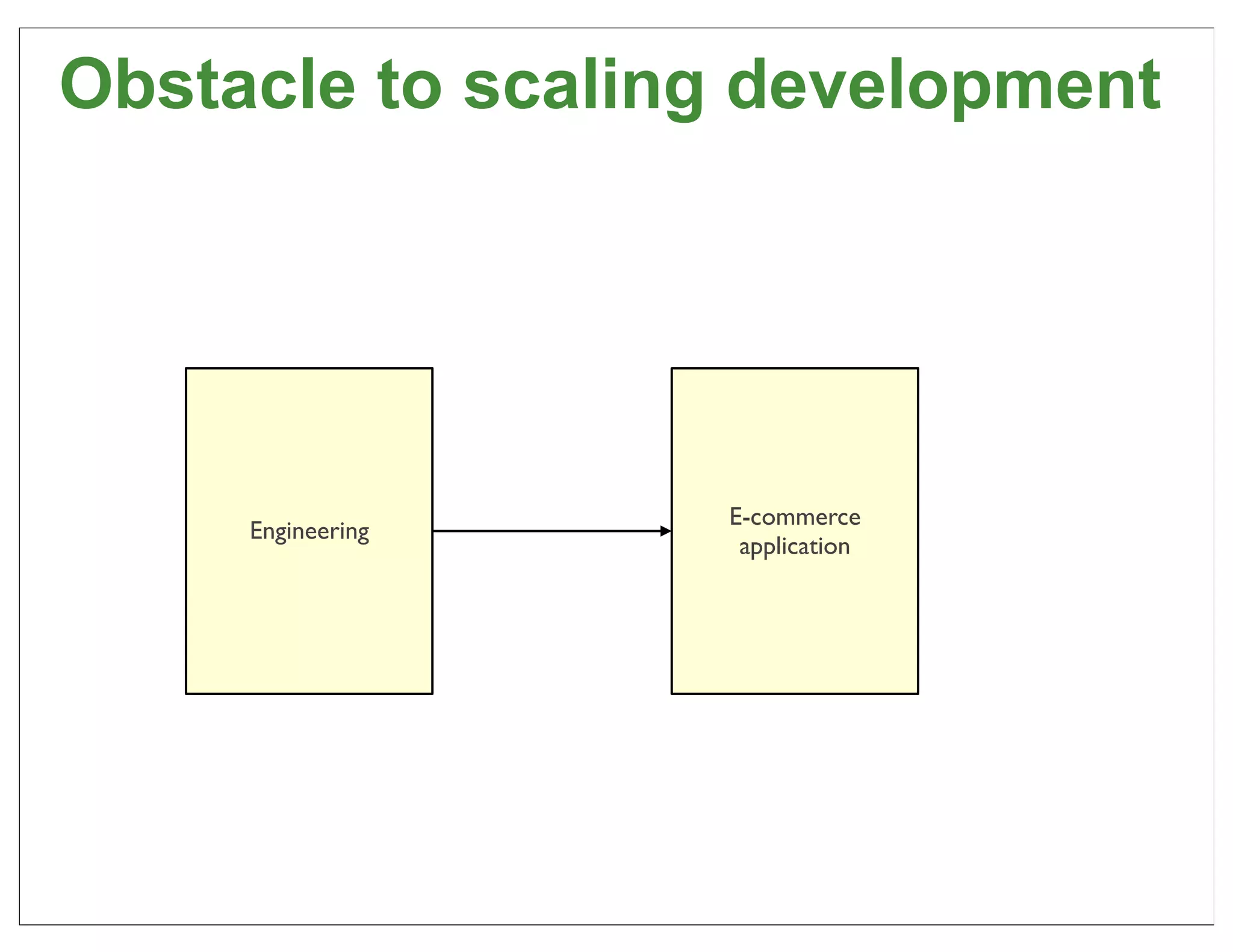 Obstacle to scaling development

Engineering

E-commerce application